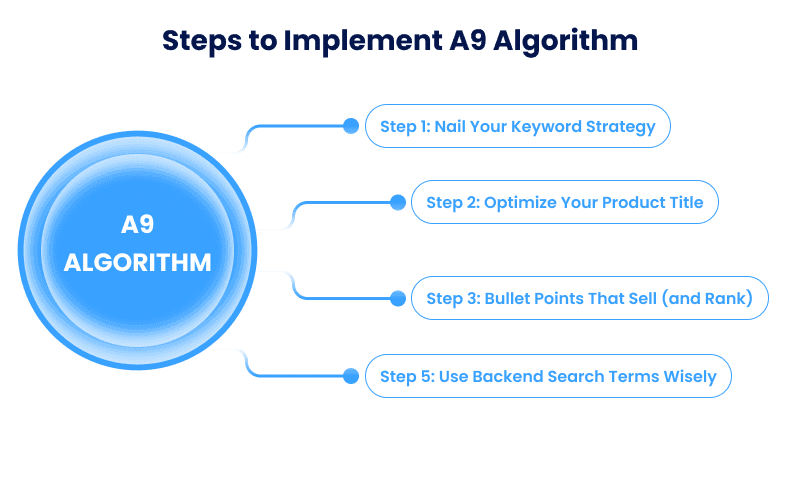 Steps to Implement A9 Algorithm

A9 ALGORITHM

Step 1: Nail Your Keyword Strategy

Step 2: Optimize Your Product Title

Step 3: Bullet Points That Sell (and Rank)

Step 5: Use Backend Search Terms Wisely